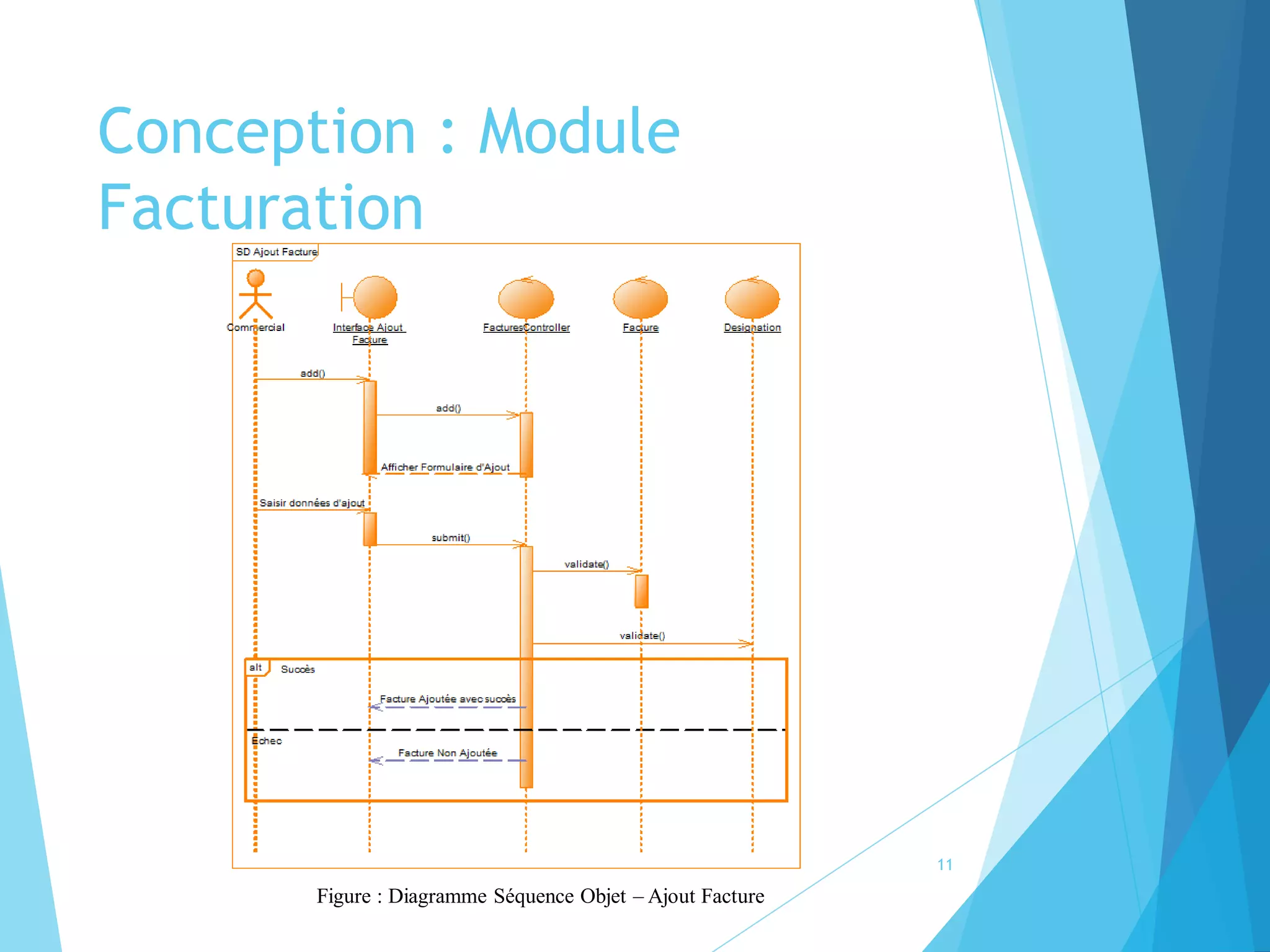 Conception : Module Facturation

SD Ajout Facture

Commercial

Interface Ajout Facture

FacturesController

Facture

Designation

add()

add()

Afficher Formulaire d'Ajout

Saisir données d'ajout

submit()

validate()

validate()

alt

Succès

Facture Ajoutée avec succès

Echec

Facture Non Ajoutée

11

Figure : Diagramme Séquence Objet – Ajout Facture